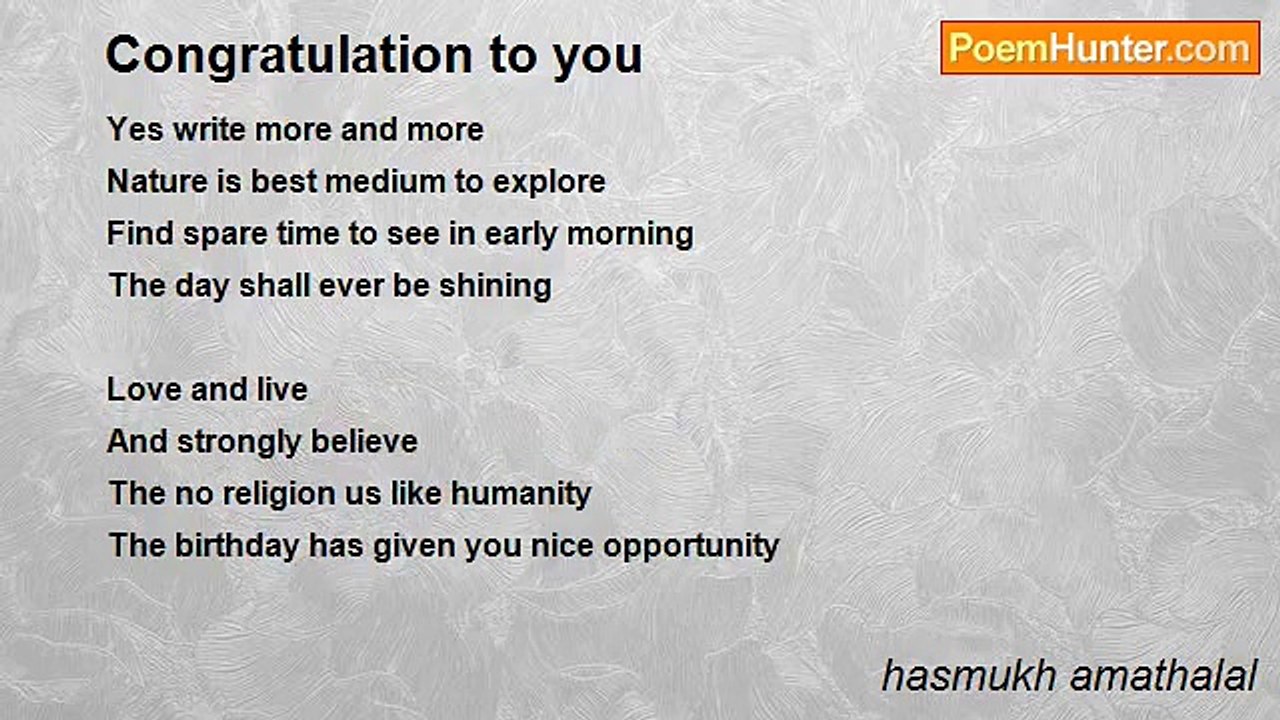 Congratulation to you

PoemHunter.com

Yes write more and more
Nature is best medium to explore
Find spare time to see in early morning
The day shall ever be shining

Love and live
And strongly believe
The no religion us like humanity
The birthday has given you nice opportunity

hasmukh amathalal